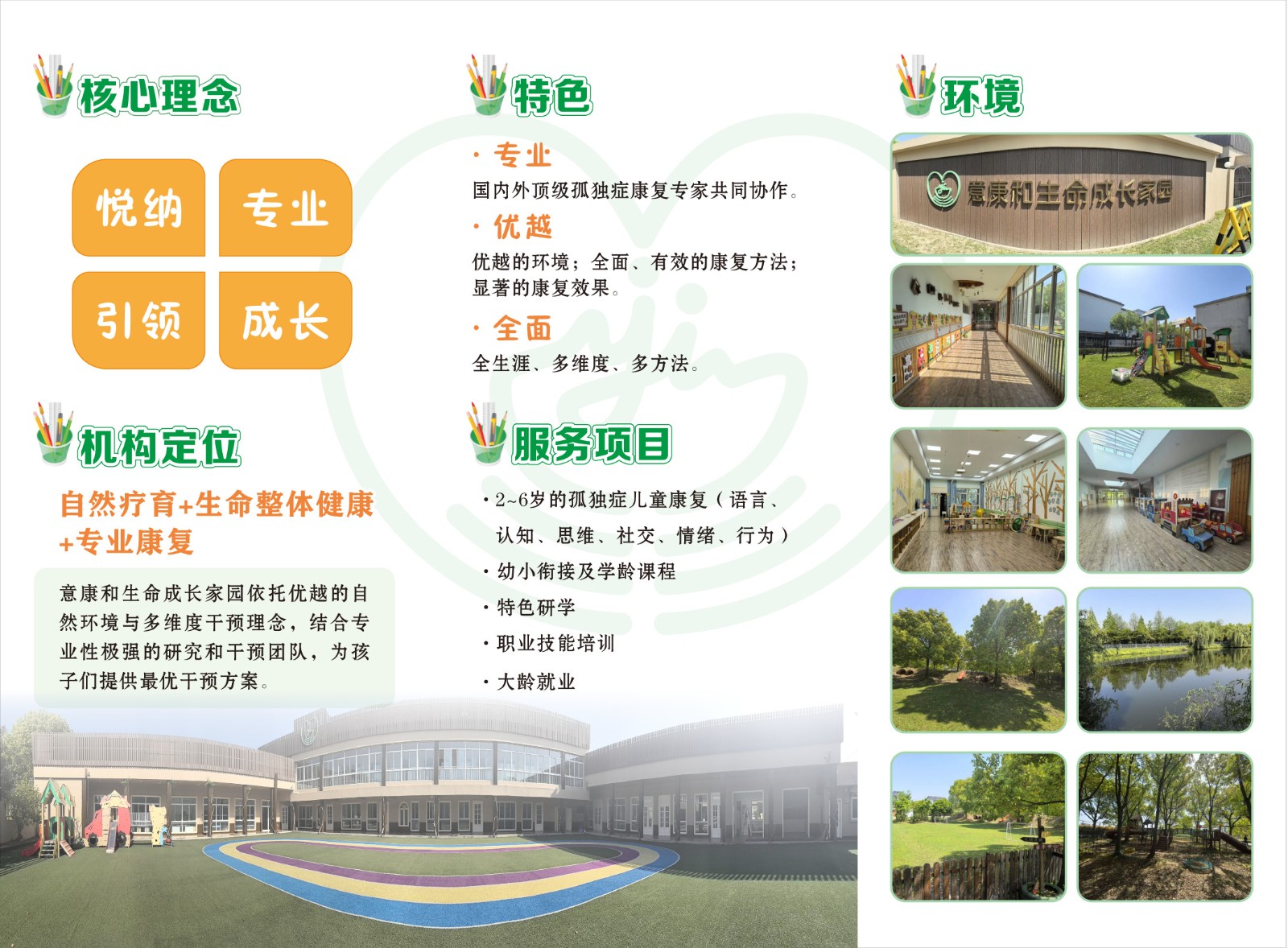 核心理念

悦纳
专业
引领
成长

机构定位

自然疗育+生命整体健康+专业康复

意康和生命成长家园依托优越的自然环境与多维度干预理念，结合专业性极强的研究和干预团队，为孩子们提供最优干预方案。

特色

· 专业
国内外顶级孤独症康复专家共同协作。

· 优越
优越的环境；全面、有效的康复方法；显著的康复效果。

· 全面
全生涯、多维度、多方法。

服务项目

· 2~6岁的孤独症儿童康复（语言、认知、思维、社交、情绪、行为）
· 幼小衔接及学龄课程
· 特色研学
· 职业技能培训
· 大龄就业

环境

意康和生命成长家园